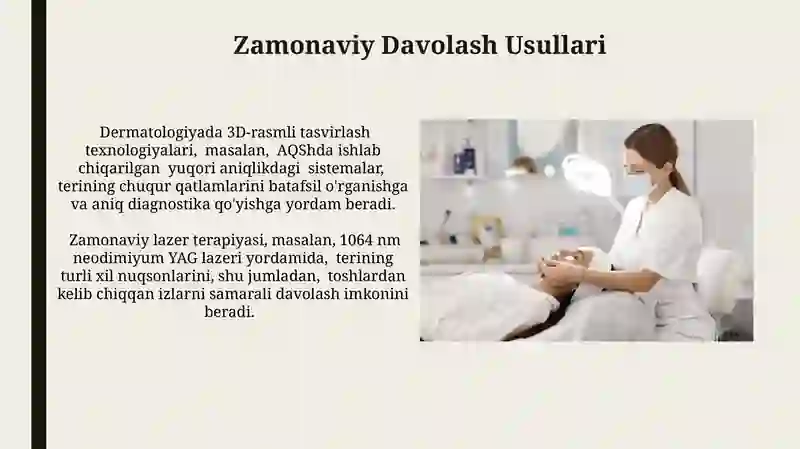 Zamonaviy Davolash Usullari

Dermatologiyada 3D-rasmli tasvirlash texnologiyalari, masalan, AQShda ishlab chiqarilgan yuqori aniqlikdagi sistemalar, terining chuqur qatlamlarini batafsil o'rganishga va aniq diagnostika qo'yishga yordam beradi.

Zamonaviy lazer terapiyasi, masalan, 1064 nm neodimiyum YAG lazeri yordamida, terining turli xil nuqsonlarini, shu jumladan, toshlardan kelib chiqqan izlarni samarali davolash imkonini beradi.